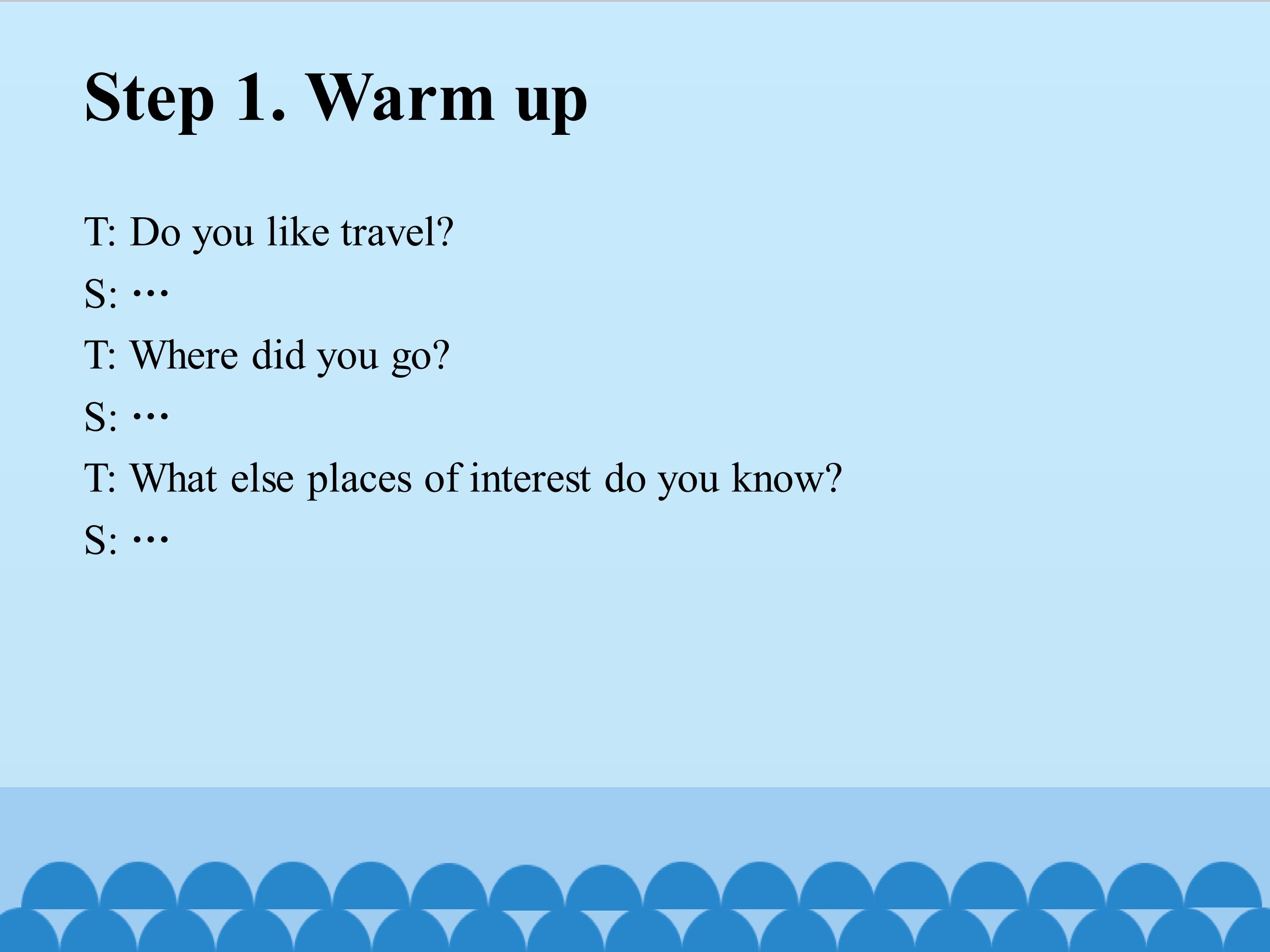 Step 1. Warm up

T: Do you like travel?

S: …

T: Where did you go?

S: …

T: What else places of interest do you know?

S: …